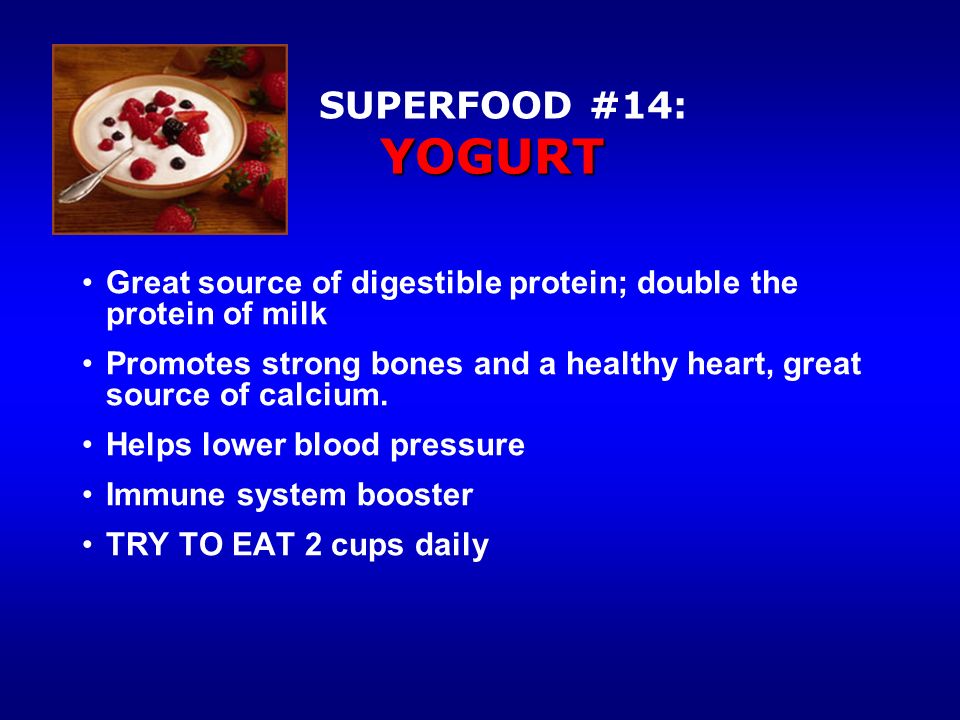 SUPERFOOD #14:
YOGURT

• Great source of digestible protein; double the protein of milk
• Promotes strong bones and a healthy heart, great source of calcium.
• Helps lower blood pressure
• Immune system booster
• TRY TO EAT 2 cups daily